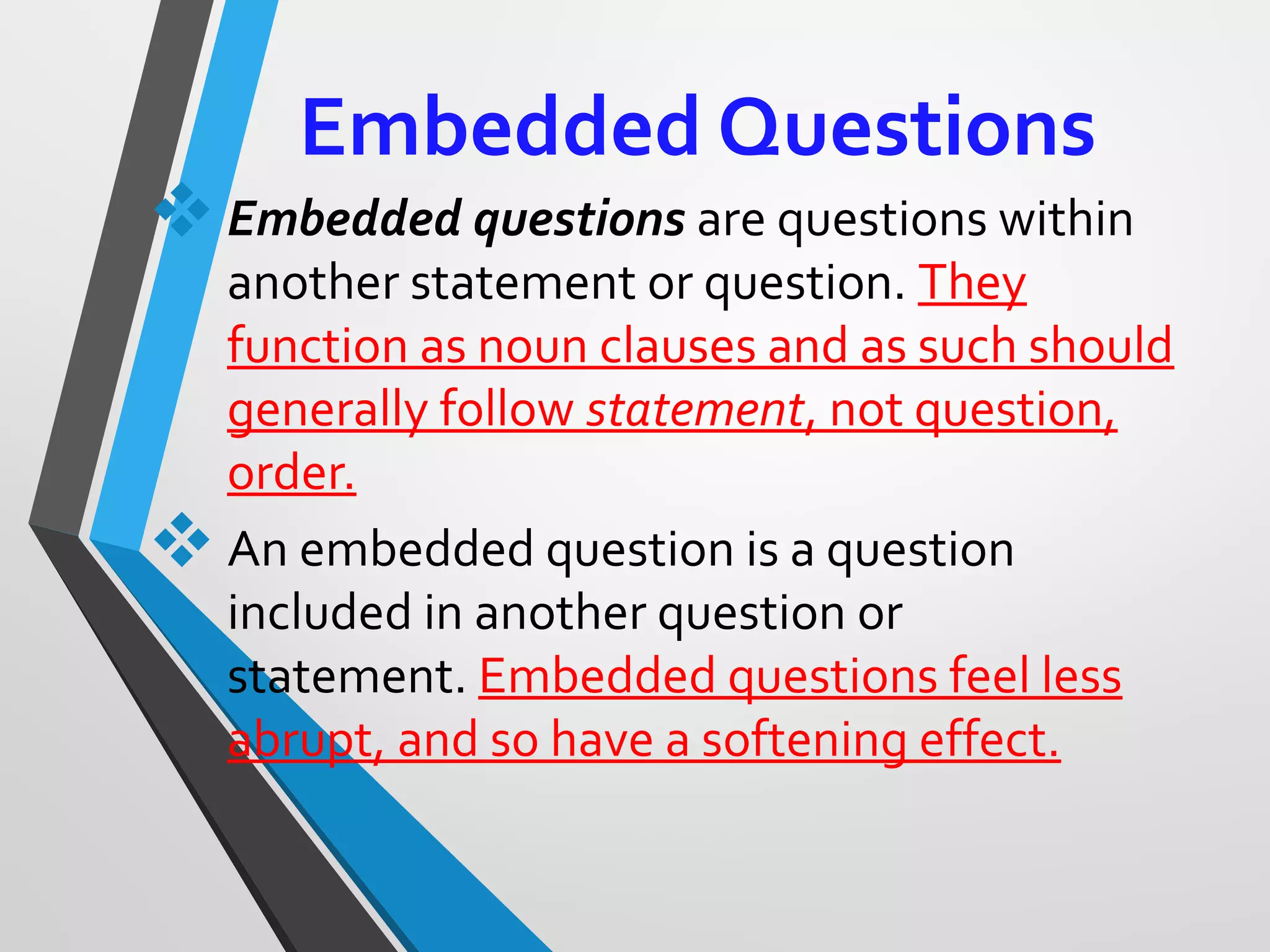 Embedded Questions

Embedded questions are questions within another statement or question. They function as noun clauses and as such should generally follow statement, not question, order.

An embedded question is a question included in another question or statement. Embedded questions feel less abrupt, and so have a softening effect.